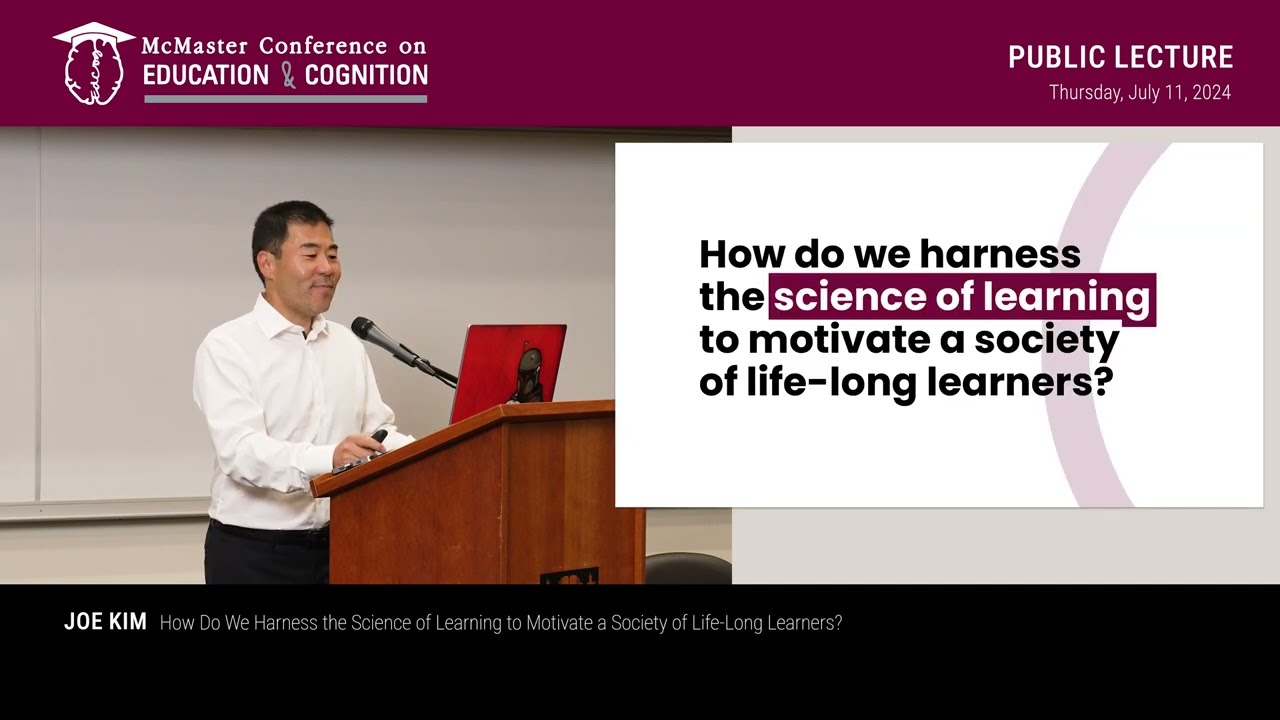 EdCog

McMaster Conference on
EDUCATION & COGNITION

PUBLIC LECTURE
Thursday, July 11, 2024

How do we harness the science of learning to motivate a society of life-long learners?

JOE KIM How Do We Harness the Science of Learning to Motivate a Society of Life-Long Learners?